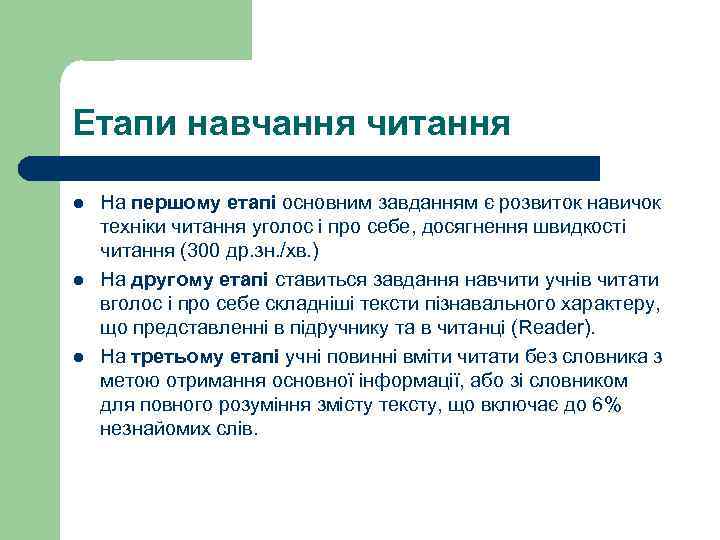 Етапи навчання читання

- На першому етапі основним завданням є розвиток навичок техніки читання уголос і про себе, досягнення швидкості читання (300 др.зн./хв.)
- На другому етапі ставиться завдання навчити учнів читати вголос і про себе складніші тексти пізнавального характеру, що представленні в підручнику та в читанці (Reader).
- На третьому етапі учні повинні вміти читати без словника з метою отримання основної інформації, або зі словником для повного розуміння змісту тексту, що включає до 6% незнайомих слів.